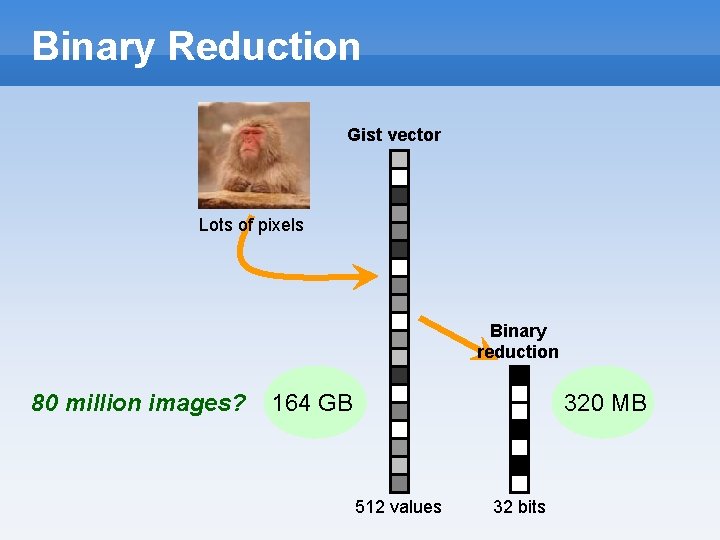 Binary Reduction

Lots of pixels

Gist vector

Binary reduction

80 million images?

164 GB

320 MB

512 values

32 bits